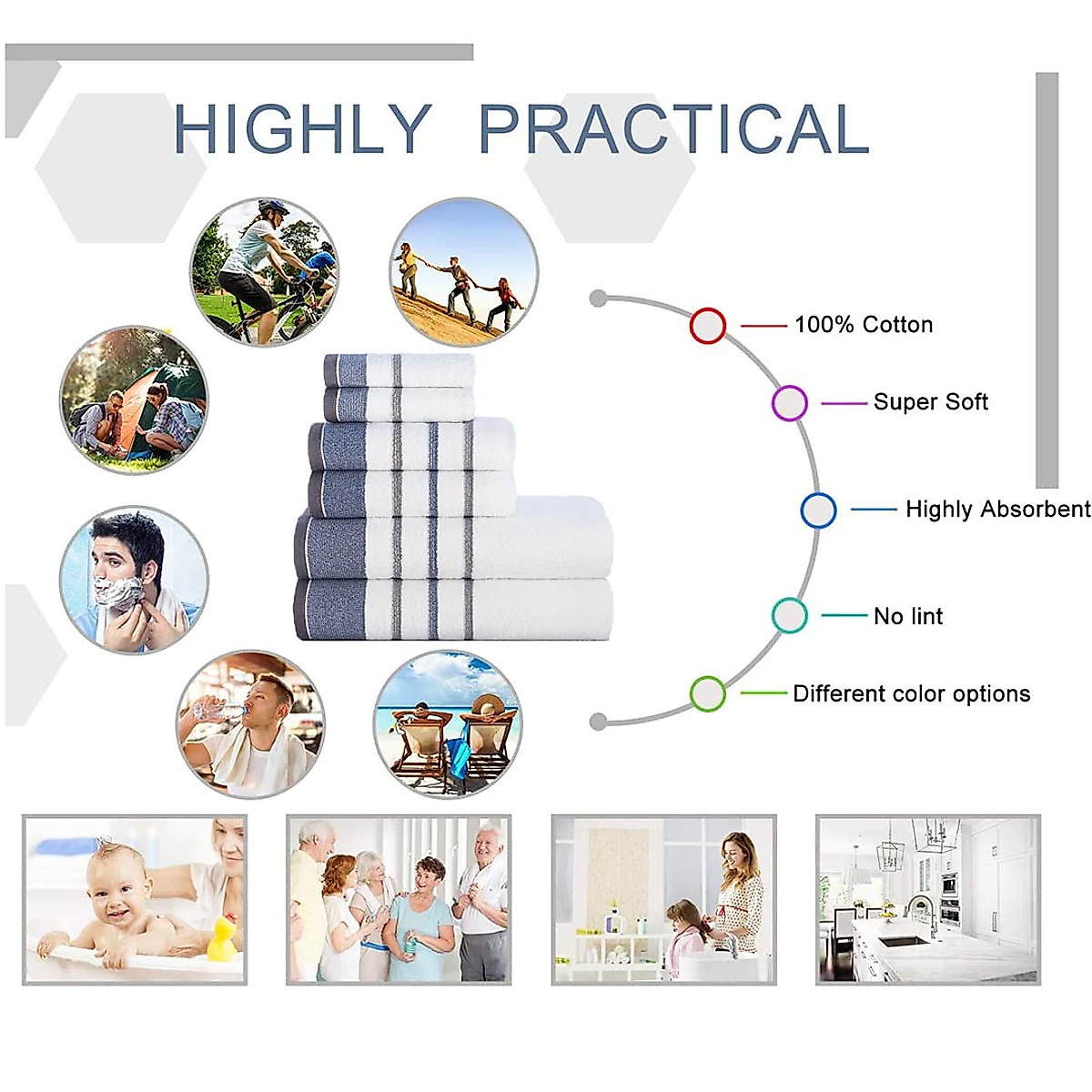 HIGHLY PRACTICAL

100% Cotton

Super Soft

Highly Absorbent

No lint

Different color options